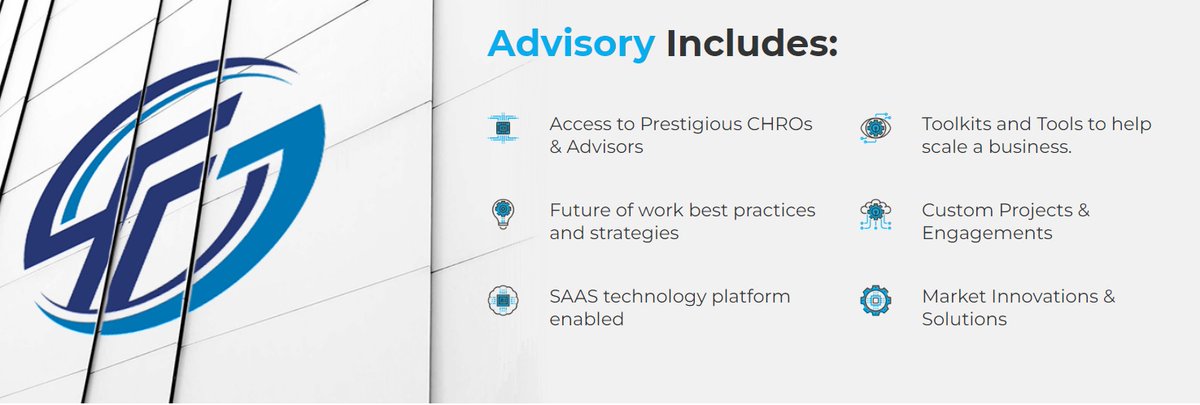 Advisory Includes:

Access to Prestigious CHROs & Advisors

Future of work best practices and strategies

SAAS technology platform enabled

Toolkits and Tools to help scale a business.

Custom Projects & Engagements

Market Innovations & Solutions